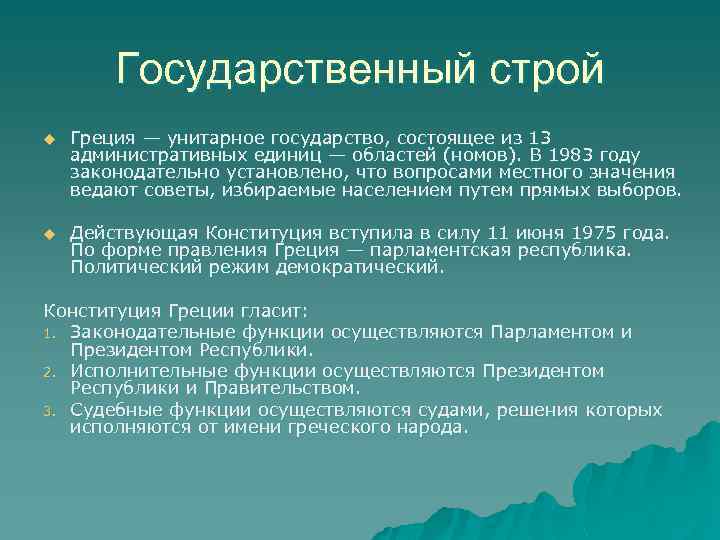 Государственный строй

Греция — унитарное государство, состоящее из 13 административных единиц — областей (номов). В 1983 году законодательно установлено, что вопросами местного значения ведают советы, избираемые населением путем прямых выборов.

Действующая Конституция вступила в силу 11 июня 1975 года. По форме правления Греция — парламентская республика. Политический режим демократический.

Конституция Греции гласит:
1. Законодательные функции осуществляются Парламентом и Президентом Республики.
2. Исполнительные функции осуществляются Президентом Республики и Правительством.
3. Судебные функции осуществляются судами, решения которых исполняются от имени греческого народа.